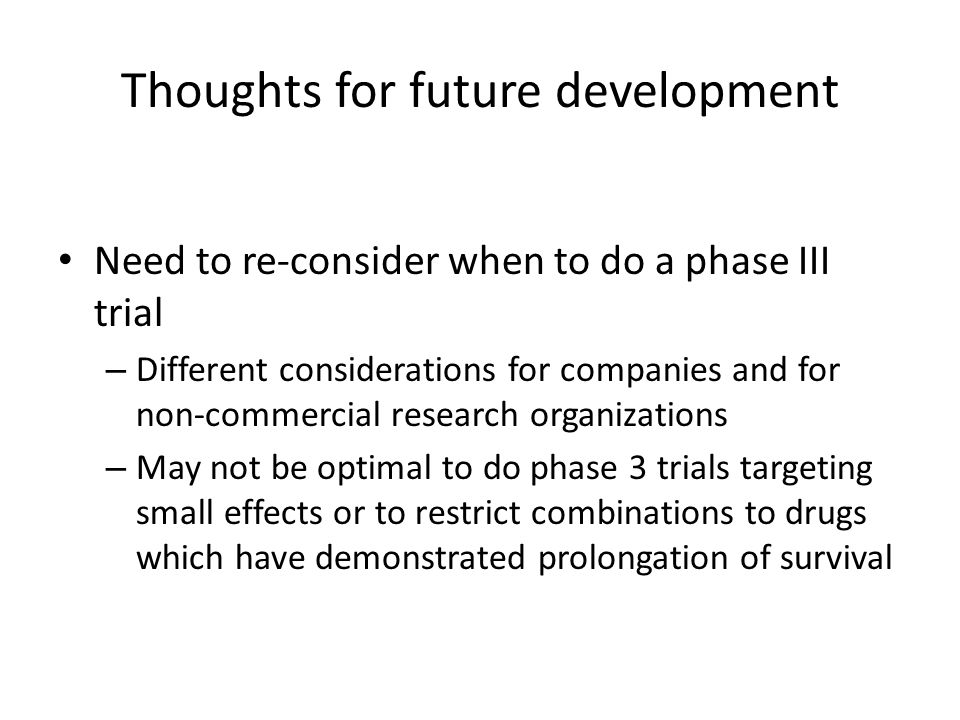 Thoughts for future development

• Need to re-consider when to do a phase III trial
– Different considerations for companies and for non-commercial research organizations
– May not be optimal to do phase 3 trials targeting small effects or to restrict combinations to drugs which have demonstrated prolongation of survival